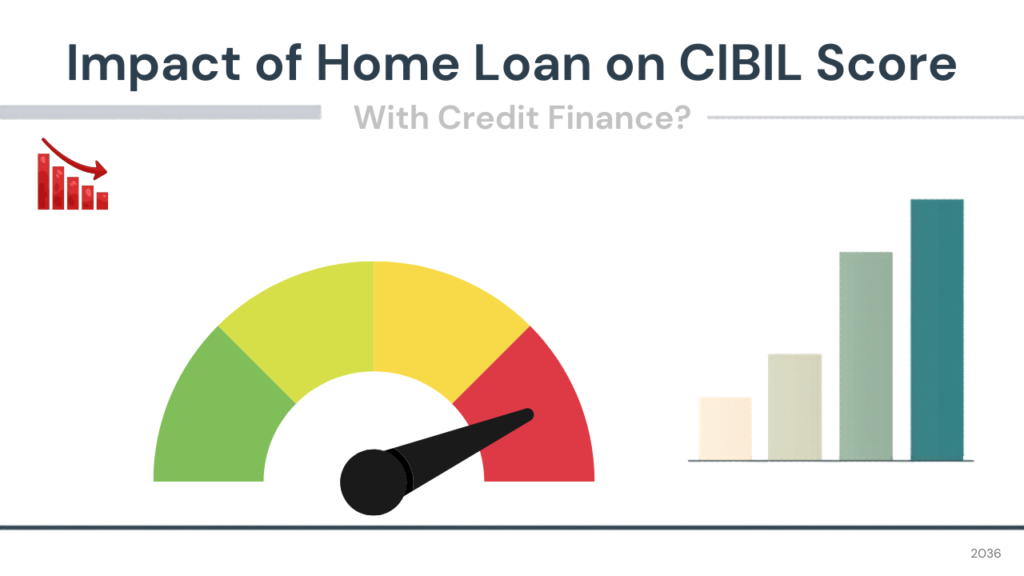 Impact of Home Loan on CIBIL Score

With Credit Finance?

2036